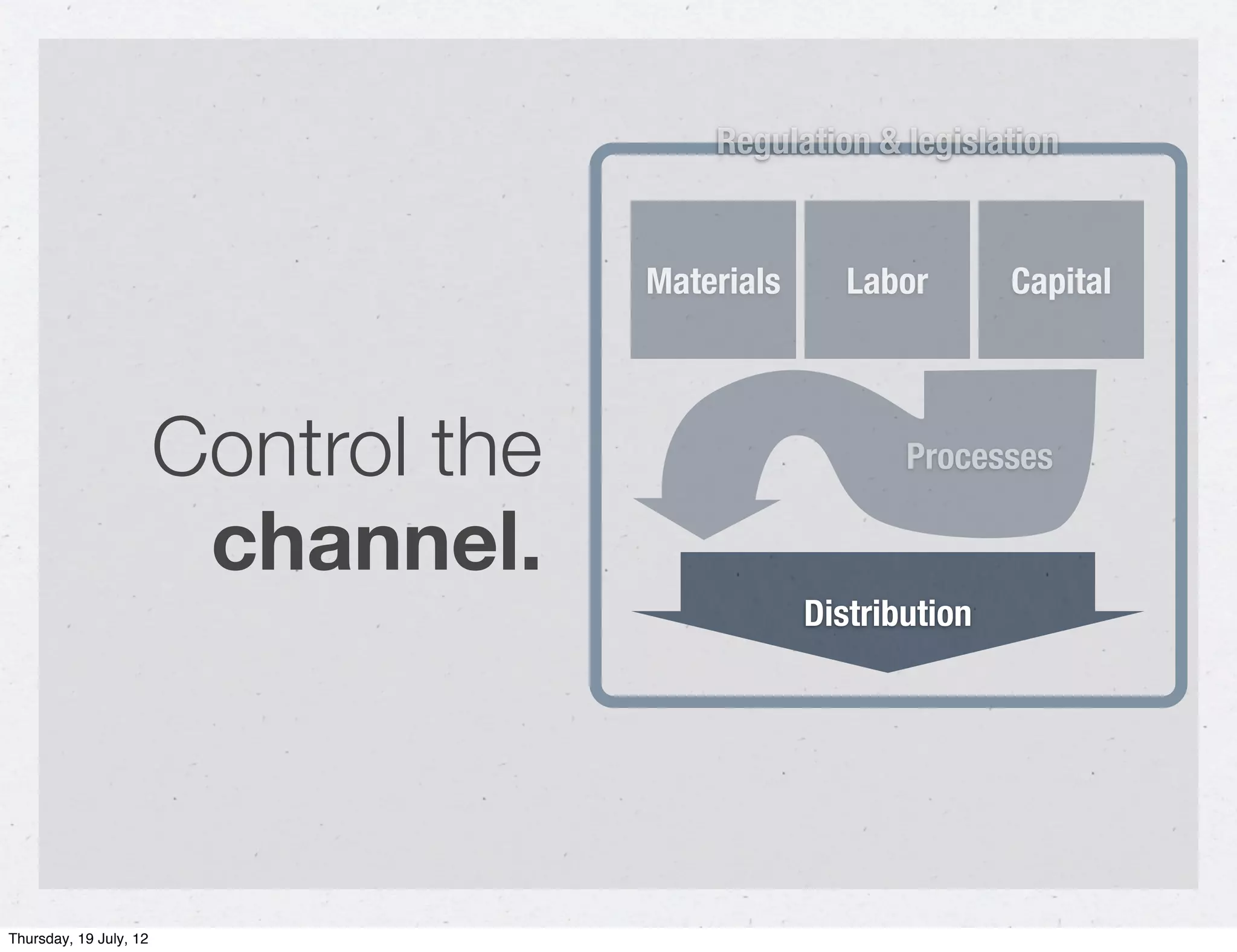 Control the
channel.

Regulation & legislation

Materials

Labor

Capital

Processes

Distribution

Thursday, 19 July, 12